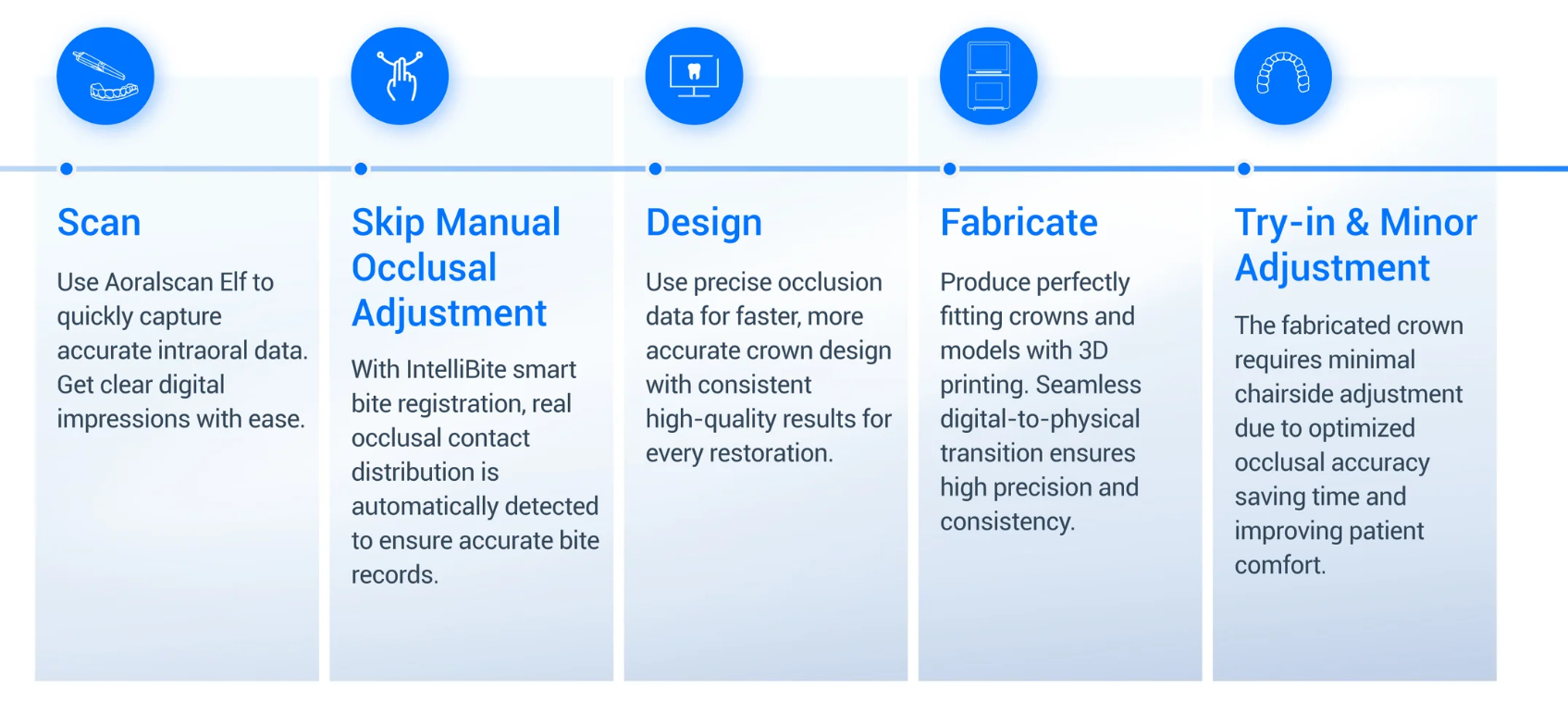 Scan

Use Aoralscan Elf to quickly capture accurate intraoral data. Get clear digital impressions with ease.

Skip Manual Occlusal Adjustment

With IntelliBite smart bite registration, real occlusal contact distribution is automatically detected to ensure accurate bite records.

Design

Use precise occlusion data for faster, more accurate crown design with consistent high-quality results for every restoration.

Fabricate

Produce perfectly fitting crowns and models with 3D printing. Seamless digital-to-physical transition ensures high precision and consistency.

Try-in & Minor Adjustment

The fabricated crown requires minimal chairside adjustment due to optimized occlusal accuracy saving time and improving patient comfort.